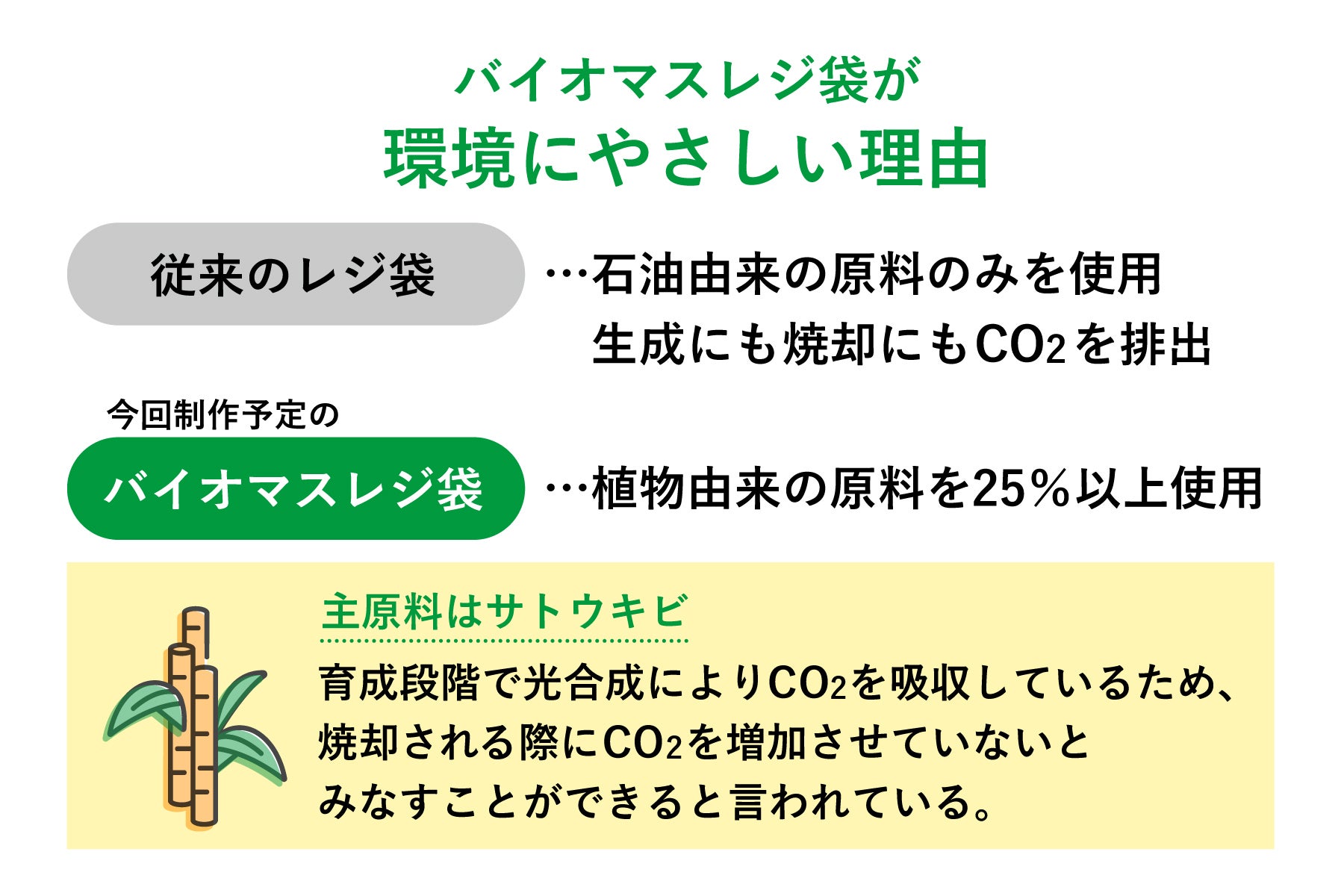 バイオマスレジ袋が
環境にやさしい理由

従来のレジ袋

…石油由来の原料のみを使用
生成にも焼却にも$CO_2$を排出

今回制作予定の

バイオマスレジ袋

…植物由来の原料を25%以上使用

主原料はサトウキビ

育成段階で光合成により$CO_2$を吸収しているため、焼却される際に$CO_2$を増加させていないとみなすことができると言われている。